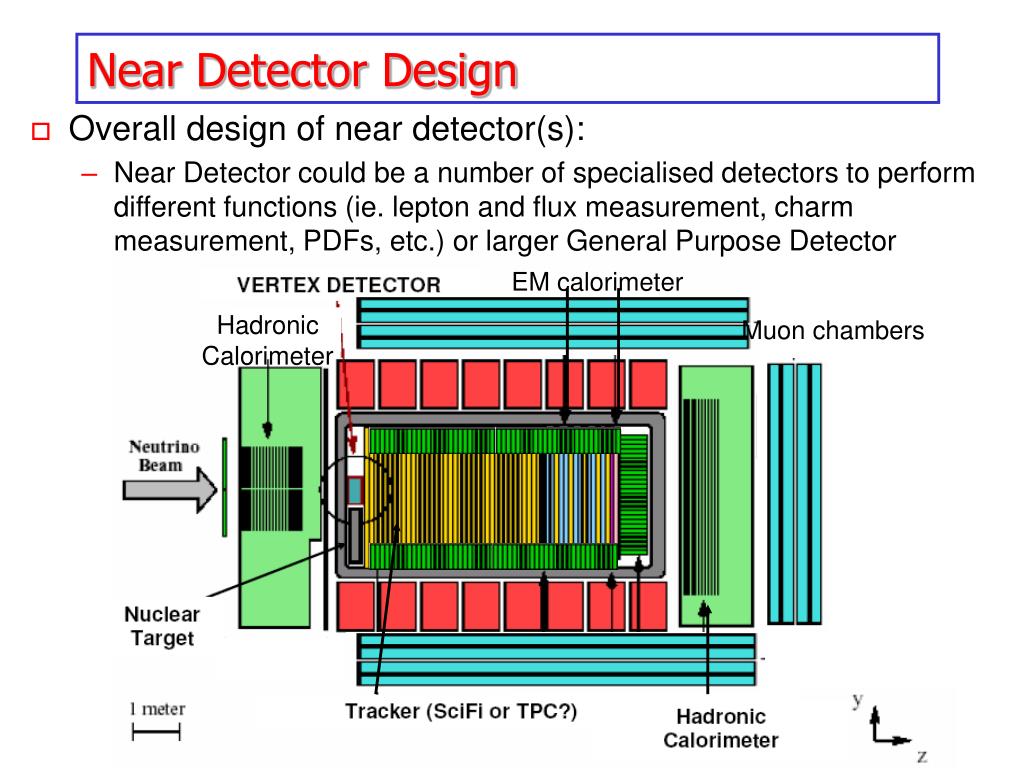 Near Detector Design

Overall design of near detector(s):

– Near Detector could be a number of specialised detectors to perform different functions (ie. lepton and flux measurement, charm measurement, PDFs, etc.) or larger General Purpose Detector

VERTEX DETECTOR

EM calorimeter

Hadronic Calorimeter

Muon chambers

Neutrino Beam

Nuclear Target

1 meter

Tracker (SciFi or TPC?)

Hadronic Calorimeter

y

z